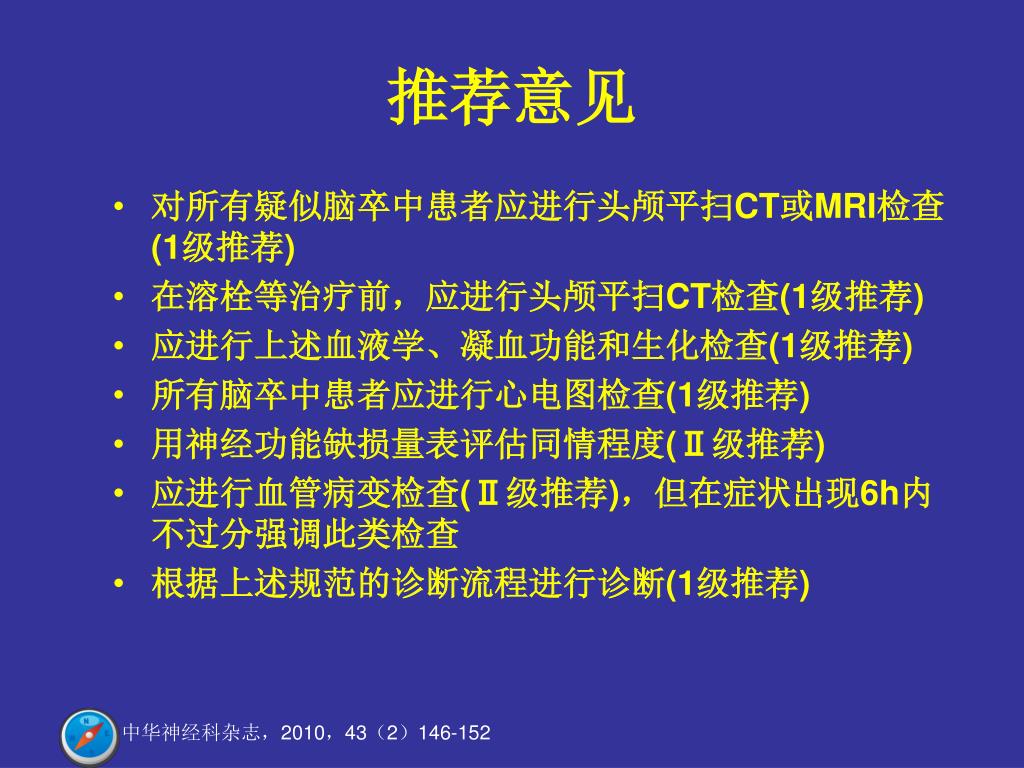 推荐意见

• 对所有疑似脑卒中患者应进行头颅平扫CT或MRI检查(1级推荐)
• 在溶栓等治疗前，应进行头颅平扫CT检查(1级推荐)
• 应进行上述血液学、凝血功能和生化检查(1级推荐)
• 所有脑卒中患者应进行心电图检查(1级推荐)
• 用神经功能缺损量表评估同情程度(Ⅱ级推荐)
• 应进行血管病变检查(Ⅱ级推荐)，但在症状出现6h内不过分强调此类检查
• 根据上述规范的诊断流程进行诊断(1级推荐)

中华神经科杂志，2010，43（2）146-152